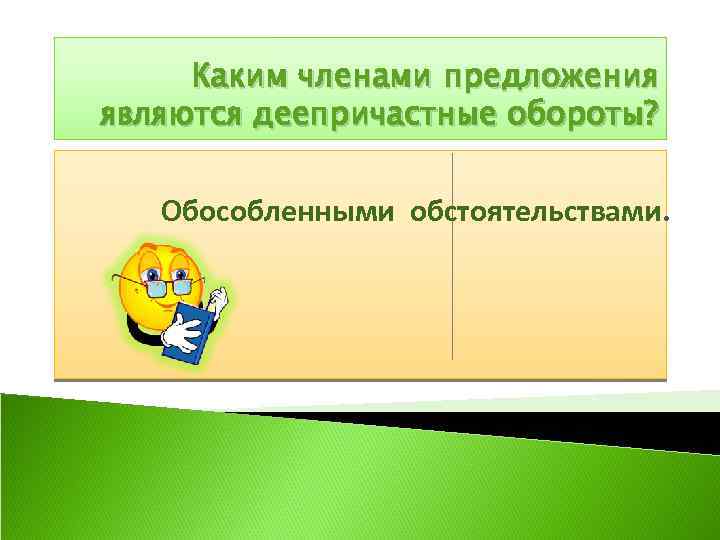 Каким членами предложения являются деепричастные обороты?

Обособленными обстоятельствами.